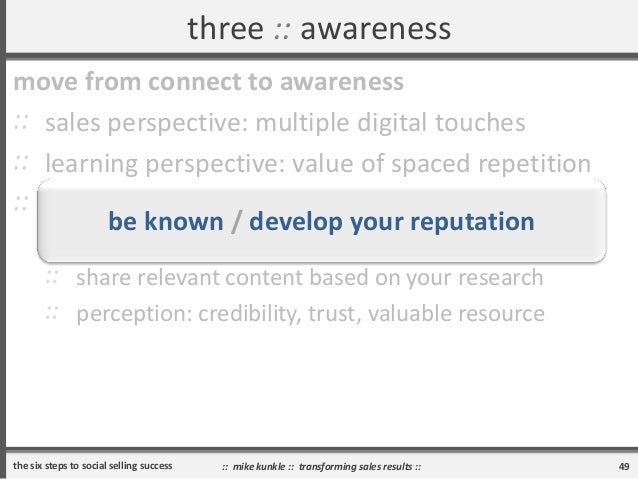 three :: awareness

move from connect to awareness

:: sales perspective: multiple digital touches

:: learning perspective: value of spaced repetition

::

be known / develop your reputation

:: share relevant content based on your research

:: perception: credibility, trust, valuable resource

the six steps to social selling success

:: mike kunkle :: transforming sales results ::

49